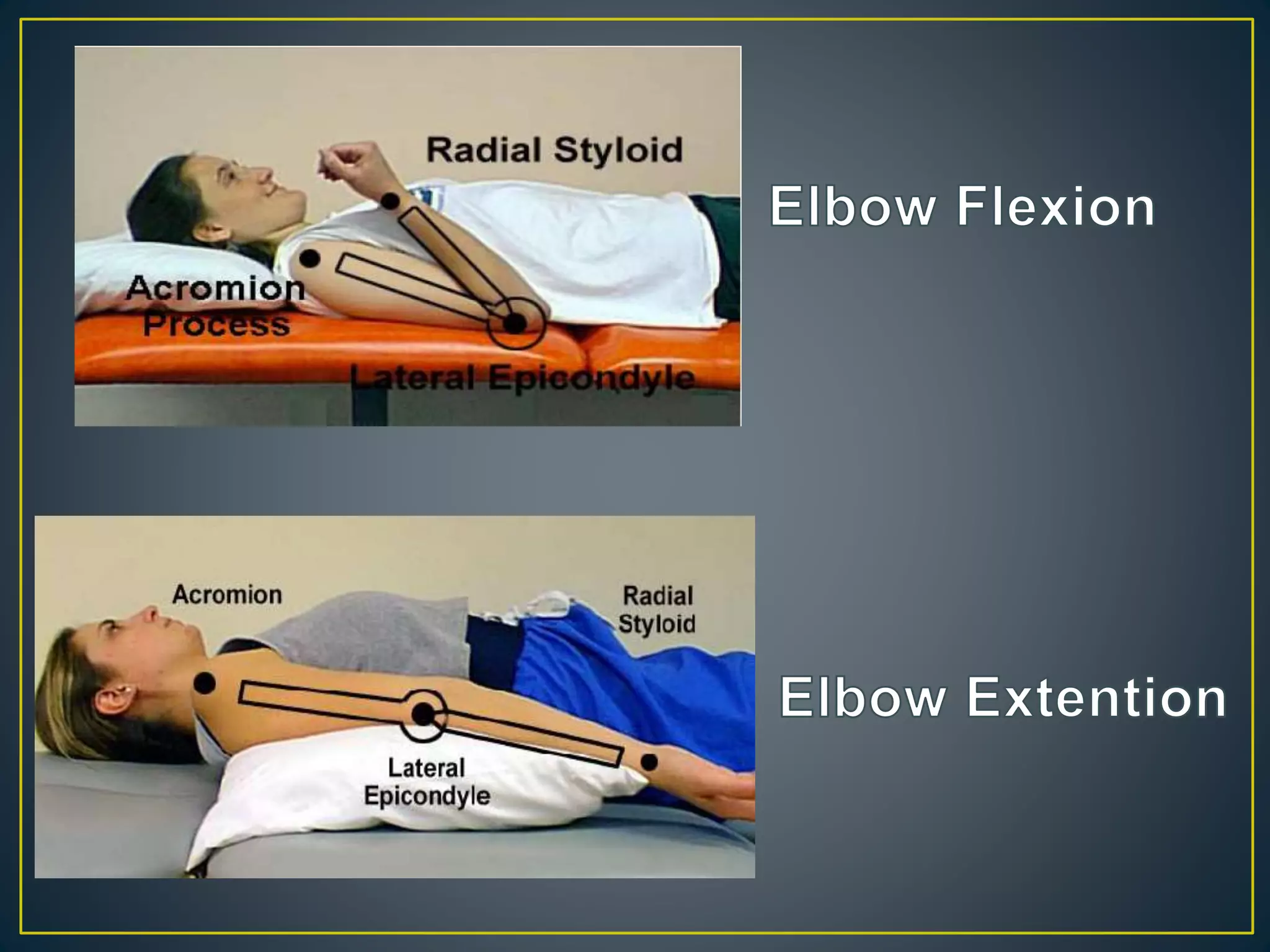 Radial Styloid

Acromion Process

Lateral Epicondyle

Elbow Flexion

Acromion

Radial Styloid

Lateral Epicondyle

Elbow Extention